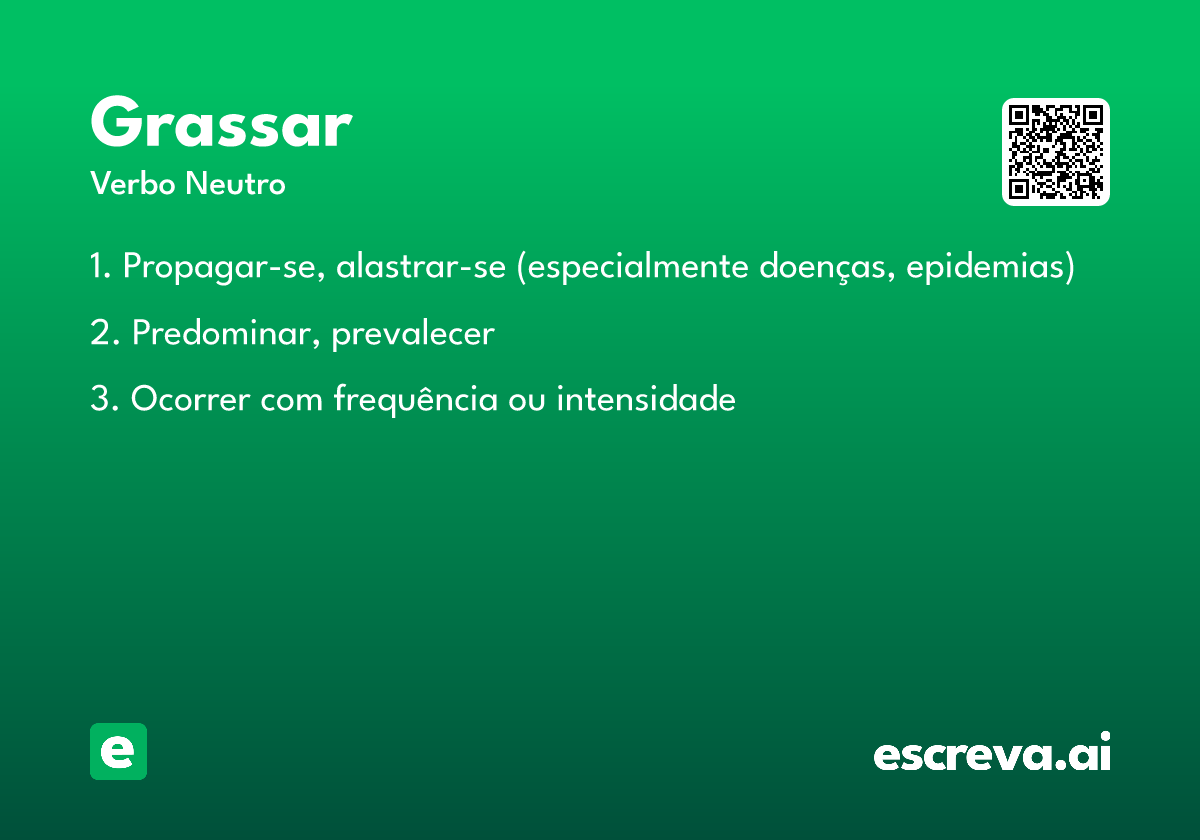 Grassar
Verbo Neutro

1. Propagar-se, alastrar-se (especialmente doenças, epidemias)

2. Predominar, prevalecer

3. Ocorrer com frequência ou intensidade

e

escreva.ai